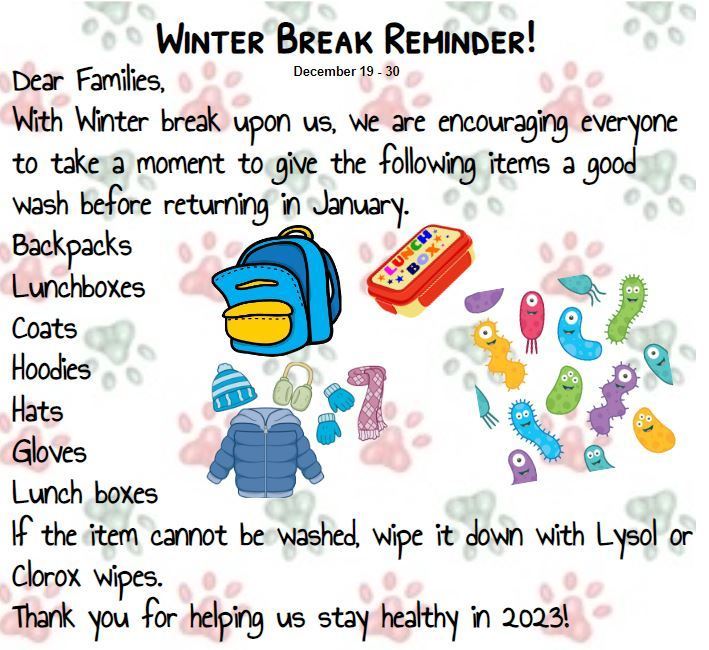 WINTER BREAK REMINDER!

December 19 - 30

Dear Families,

With Winter break upon us, we are encouraging everyone to take a moment to give the following items a good wash before returning in January.

Backpacks
Lunchboxes
Coats
Hoodies
Hats
Gloves
Lunch boxes

LUNCH BOX

If the item cannot be washed, wipe it down with Lysol or Clorox wipes.

Thank you for helping us stay healthy in 2023!